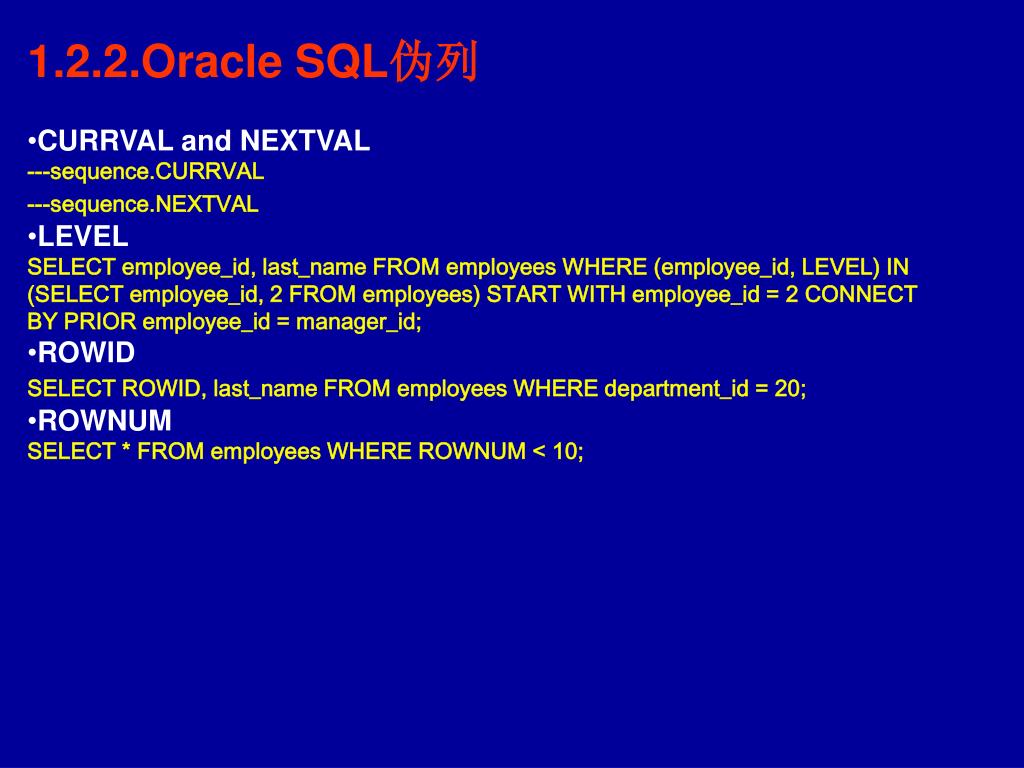 1.2.2.Oracle SQL伪列

•CURRVAL and NEXTVAL
---sequence.CURRVAL
---sequence.NEXTVAL
•LEVEL
SELECT employee_id, last_name FROM employees WHERE (employee_id, LEVEL) IN (SELECT employee_id, 2 FROM employees) START WITH employee_id = 2 CONNECT BY PRIOR employee_id = manager_id;
•ROWID
SELECT ROWID, last_name FROM employees WHERE department_id = 20;
•ROWNUM
SELECT * FROM employees WHERE ROWNUM < 10;